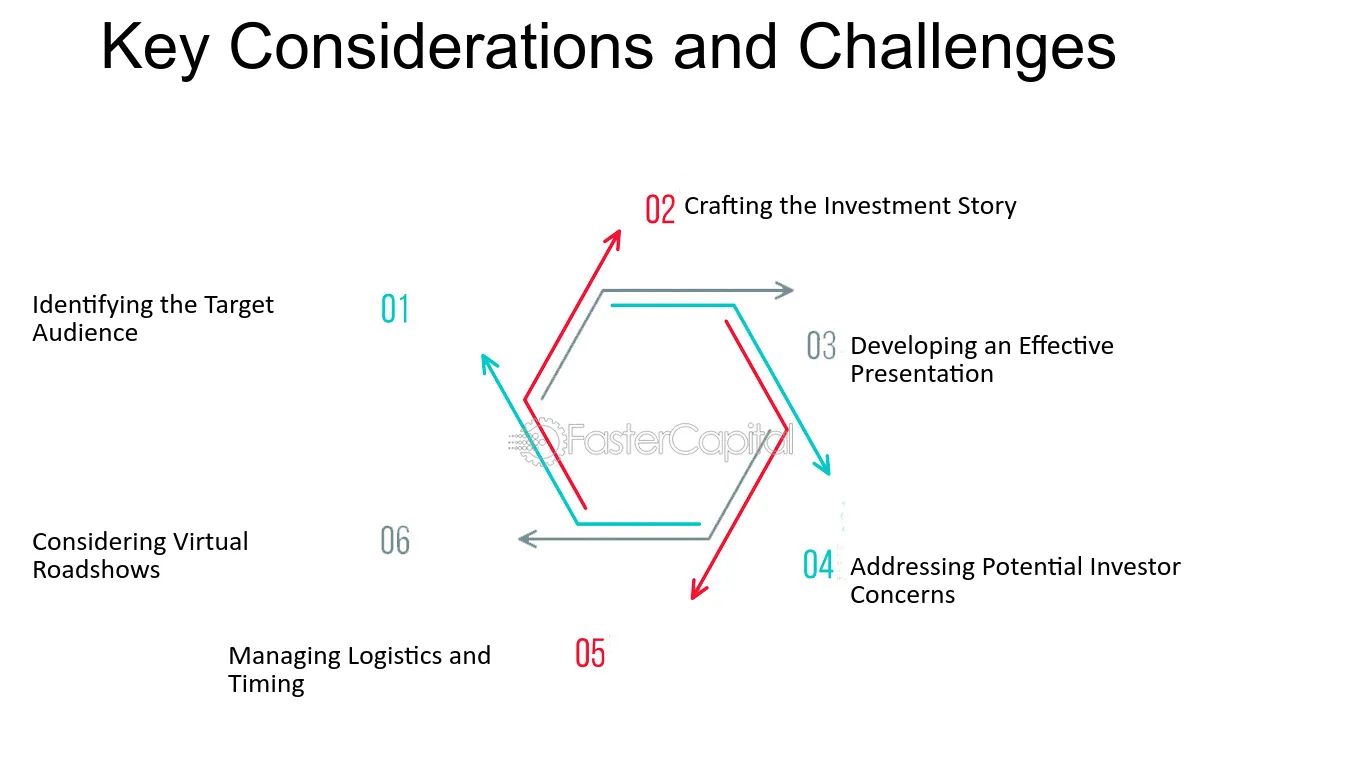 Key Considerations and Challenges

02 Crafting the Investment Story

Identifying the Target Audience

01

03 Developing an Effective Presentation

Considering Virtual Roadshows

06

04 Addressing Potential Investor Concerns

Managing Logistics and Timing

05

FasterCapital